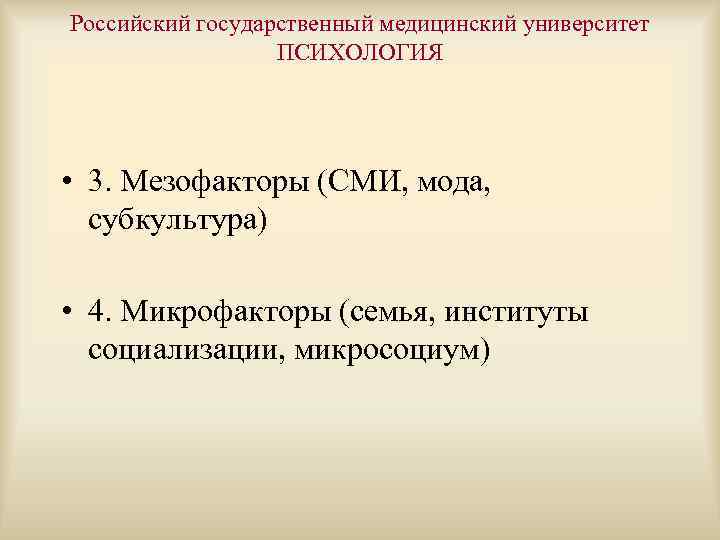 Российский государственный медицинский университет
ПСИХОЛОГИЯ

• 3. Мезофакторы (СМИ, мода, субкультура)

• 4. Микрофакторы (семья, институты социализации, микросоциум)